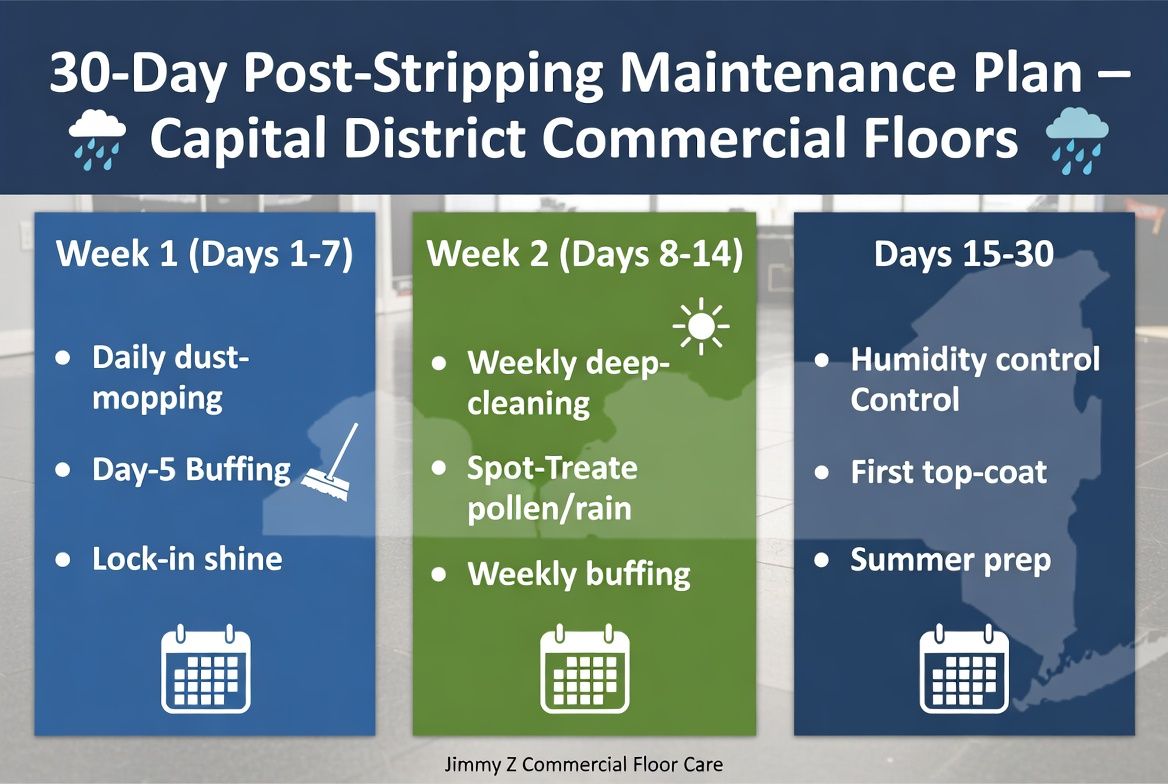 30-Day Post-Stripping Maintenance Plan – Capital District Commercial Floors

Week 1 (Days 1-7)

- Daily dust-mopping
- Day-5 Buffing
- Lock-in shine

Week 2 (Days 8-14)

- Weekly deep-cleaning
- Spot-Treate pollen/rain
- Weekly buffing

Days 15-30

- Humidity control Control
- First top-coat
- Summer prep

Jimmy Z Commercial Floor Care